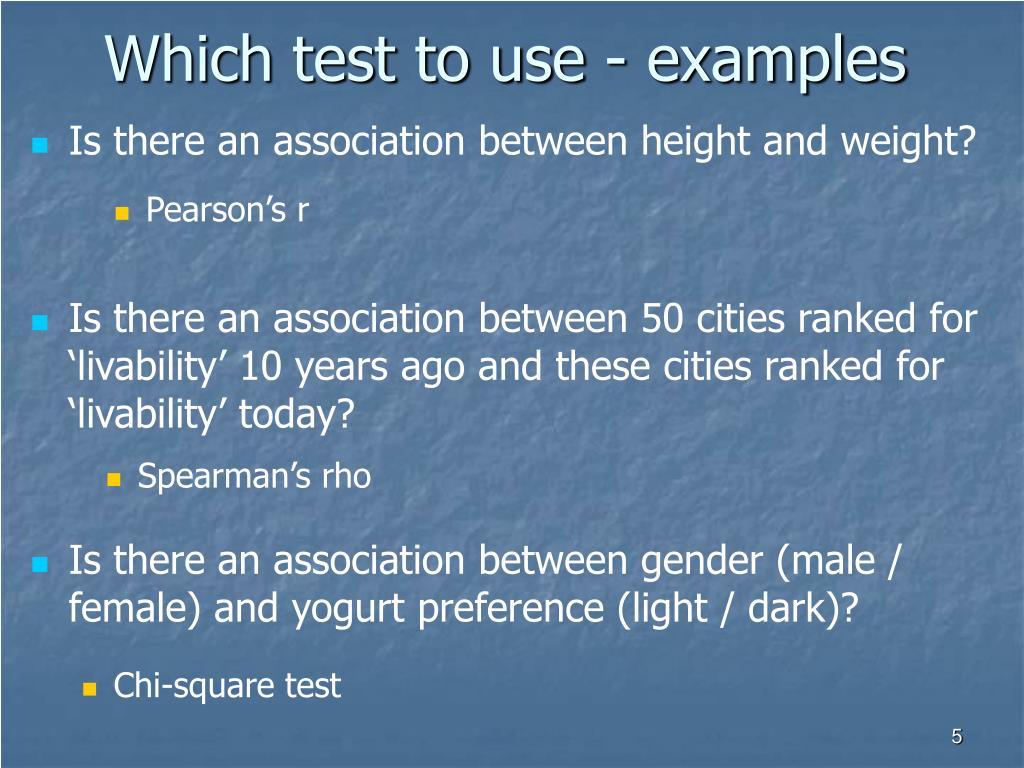 Which test to use - examples

Is there an association between height and weight?

Pearson’s r

Is there an association between 50 cities ranked for ‘livability’ 10 years ago and these cities ranked for ‘livability’ today?

Spearman’s rho

Is there an association between gender (male / female) and yogurt preference (light / dark)?

Chi-square test

5